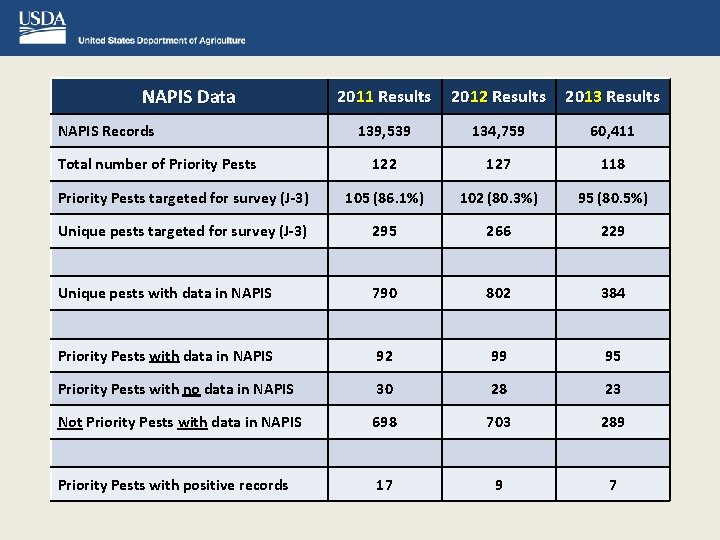 USDA
United States Department of Agriculture

| NAPIS Data | 2011 Results | 2012 Results | 2013 Results |
|---|---|---|---|
| NAPIS Records | 139,539 | 134,759 | 60,411 |
| Total number of Priority Pests | 122 | 127 | 118 |
| Priority Pests targeted for survey (J-3) | 105 (86.1%) | 102 (80.3%) | 95 (80.5%) |
| Unique pests targeted for survey (J-3) | 295 | 266 | 229 |
| | | | |
| Unique pests with data in NAPIS | 790 | 802 | 384 |
| | | | |
| Priority Pests with data in NAPIS | 92 | 99 | 95 |
| Priority Pests with no data in NAPIS | 30 | 28 | 23 |
| Not Priority Pests with data in NAPIS | 698 | 703 | 289 |
| | | | |
| Priority Pests with positive records | 17 | 9 | 7 |